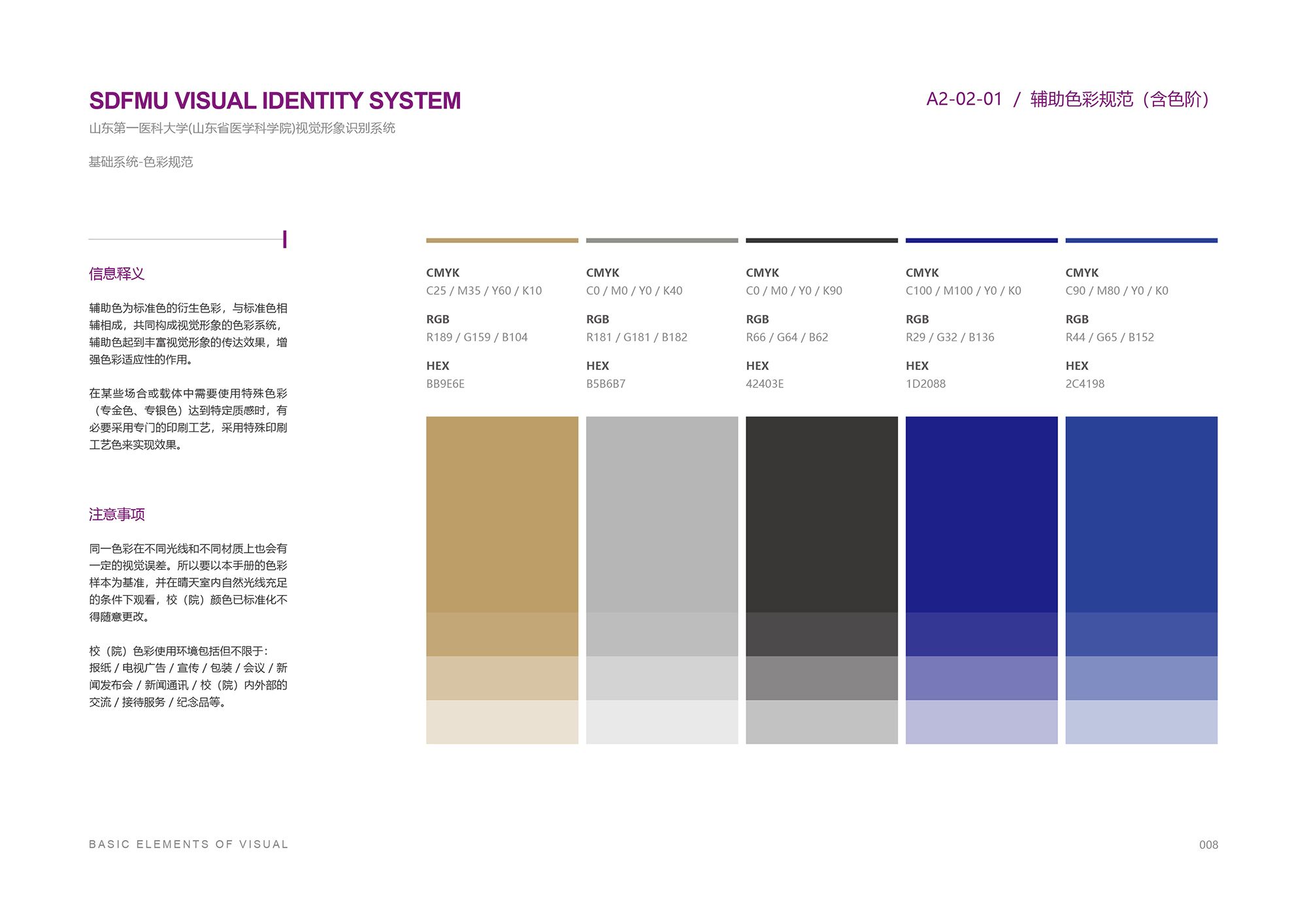 SDFMU VISUAL IDENTITY SYSTEM

山东第一医科大学(山东省医学科学院)视觉形象识别系统

基础系统-色彩规范

A2-02-01 / 辅助色彩规范（含色阶）

信息释义

辅助色为标准色的衍生色彩，与标准色相辅相成，共同构成视觉形象的色彩系统，辅助色起到丰富视觉形象的传达效果，增强色彩适应性的作用。

在某些场合或载体中需要使用特殊色彩（专金色、专银色）达到特定质感时，有必要采用专门的印刷工艺，采用特殊印刷工艺色来实现效果。

注意事项

同一色彩在不同光线和不同材质上也会有一定的视觉误差。所以要以本手册的色彩样本为基准，并在晴天室内自然光线充足的条件下观看，校（院）颜色已标准化不得随意更改。

校（院）色彩使用环境包括但不限于：报纸 / 电视广告 / 宣传 / 包装 / 会议 / 新闻发布会 / 新闻通讯 / 校（院）内外部的交流 / 接待服务 / 纪念品等。

CMYK
C25 / M35 / Y60 / K10
RGB
R189 / G159 / B104
HEX
BB9E6E

CMYK
C0 / M0 / Y0 / K40
RGB
R181 / G181 / B182
HEX
B5B6B7

CMYK
C0 / M0 / Y0 / K90
RGB
R66 / G64 / B62
HEX
42403E

CMYK
C100 / M100 / Y0 / K0
RGB
R29 / G32 / B136
HEX
1D2088

CMYK
C90 / M80 / Y0 / K0
RGB
R44 / G65 / B152
HEX
2C4198

BASIC ELEMENTS OF VISUAL

008